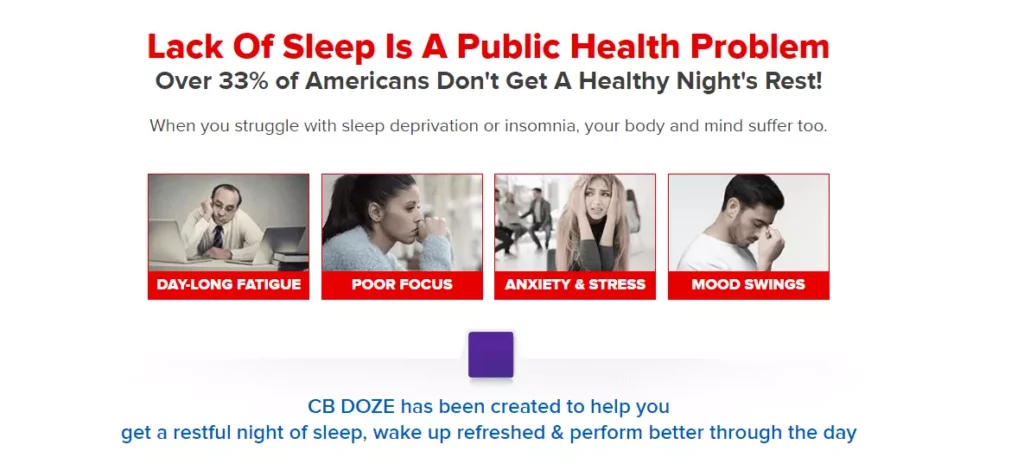 Lack Of Sleep Is A Public Health Problem
Over 33% of Americans Don't Get A Healthy Night's Rest!

When you struggle with sleep deprivation or insomnia, your body and mind suffer too.

DAY-LONG FATIGUE
POOR FOCUS
ANXIETY & STRESS
MOOD SWINGS

CB DOZE has been created to help you get a restful night of sleep, wake up refreshed & perform better through the day